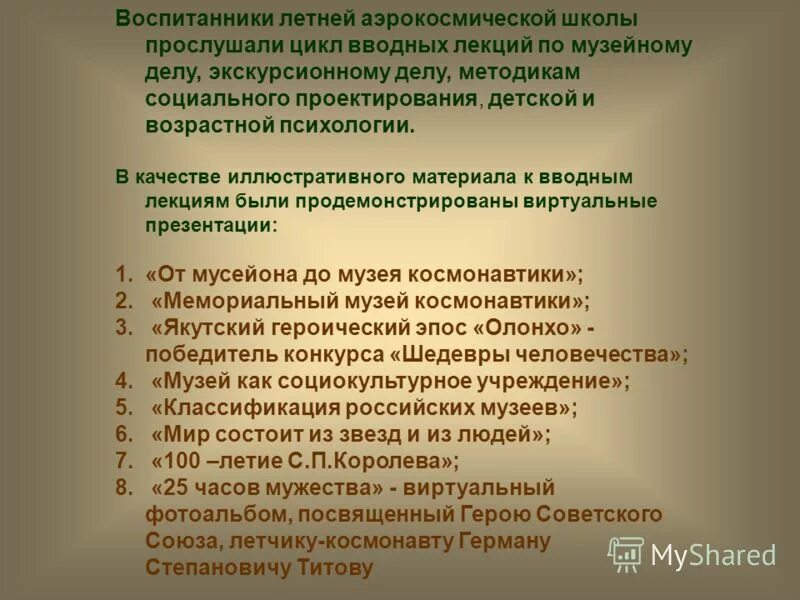 Воспитанники летней аэрокосмической школы прослушали цикл вводных лекций по музейному делу, экскурсионному делу, методикам социального проектирования, детской и возрастной психологии.

В качестве иллюстративного материала к вводным лекциям были продемонстрированы виртуальные презентации:

1. «От мусейона до музея космонавтики»;
2. «Мемориальный музей космонавтики»;
3. «Якутский героический эпос «Олонхо» - победитель конкурса «Шедевры человечества»;
4. «Музей как социокультурное учреждение»;
5. «Классификация российских музеев»;
6. «Мир состоит из звезд и из людей»;
7. «100 –летие С.П.Королева»;
8. «25 часов мужества» - виртуальный фотоальбом, посвященный Герою Советского Союза, летчику-космонавту Герману Степановичу Титову

MyShared